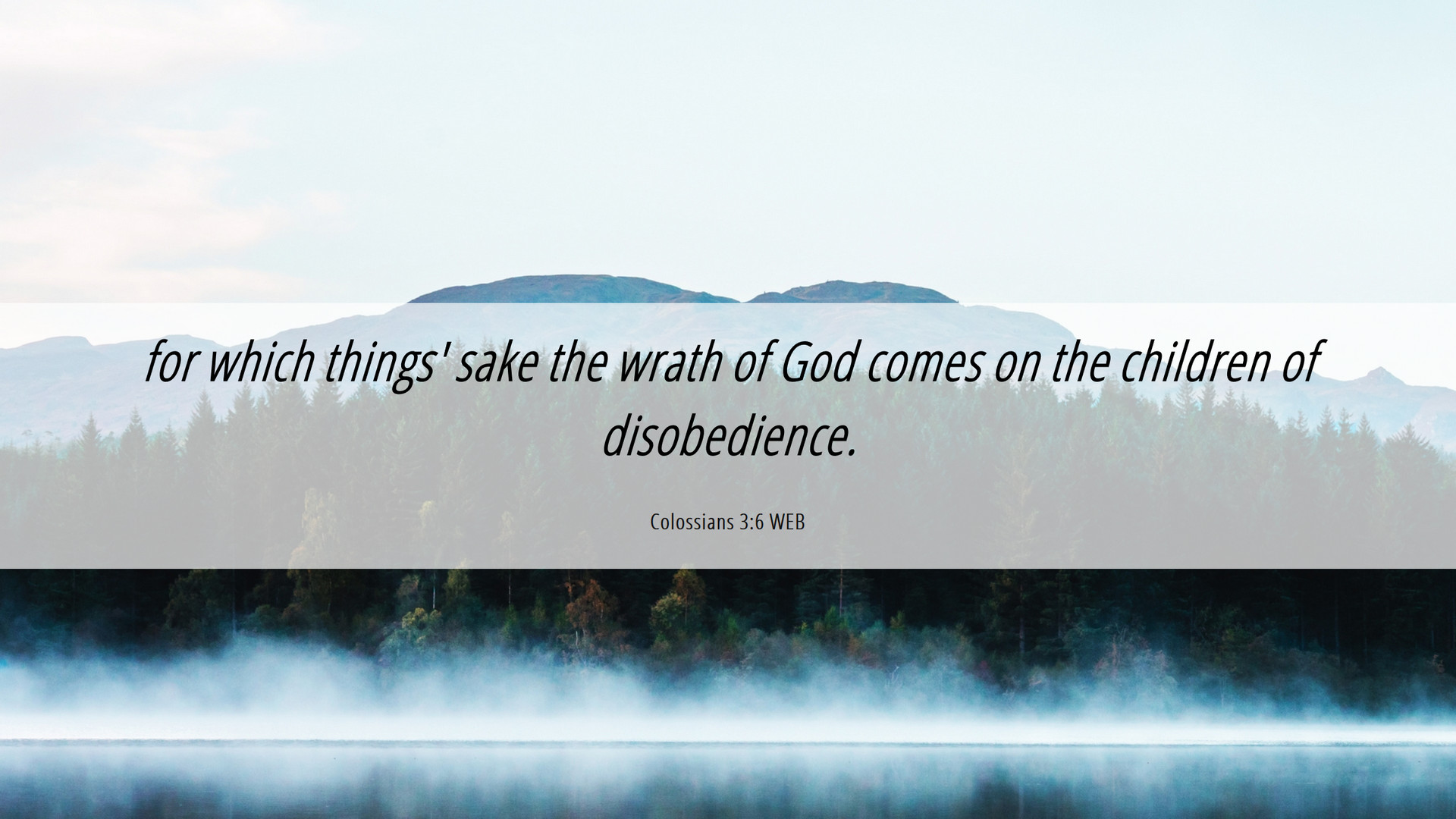 for which things' sake the wrath of God comes on the children of disobedience.

Colossians 3:6 WEB